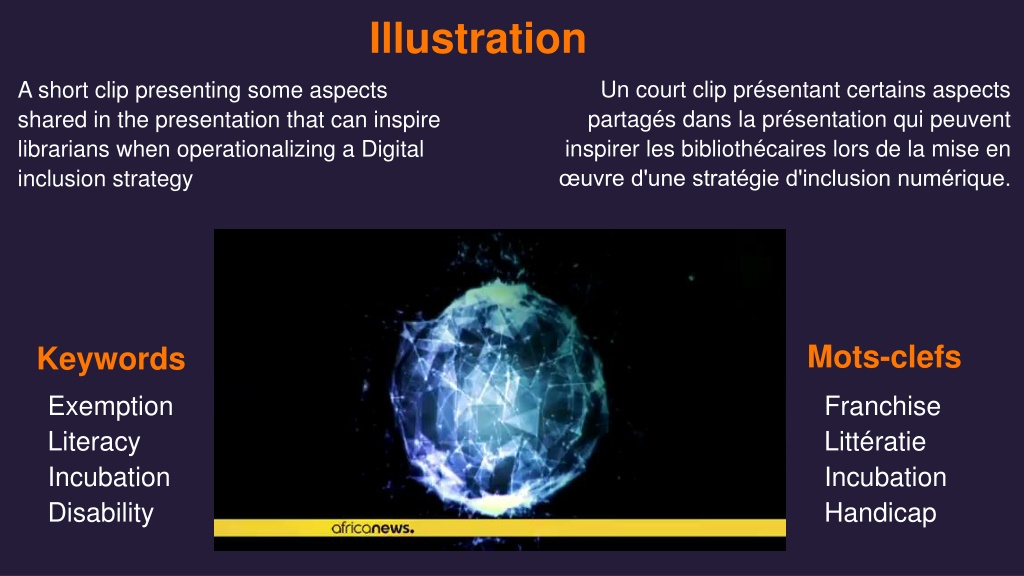 Illustration

A short clip presenting some aspects shared in the presentation that can inspire librarians when operationalizing a Digital inclusion strategy

Un court clip présentant certains aspects partagés dans la présentation qui peuvent inspirer les bibliothécaires lors de la mise en œuvre d'une stratégie d'inclusion numérique.

Keywords

Exemption
Literacy
Incubation
Disability

africanews.

Mots-clefs

Franchise
Littératie
Incubation
Handicap